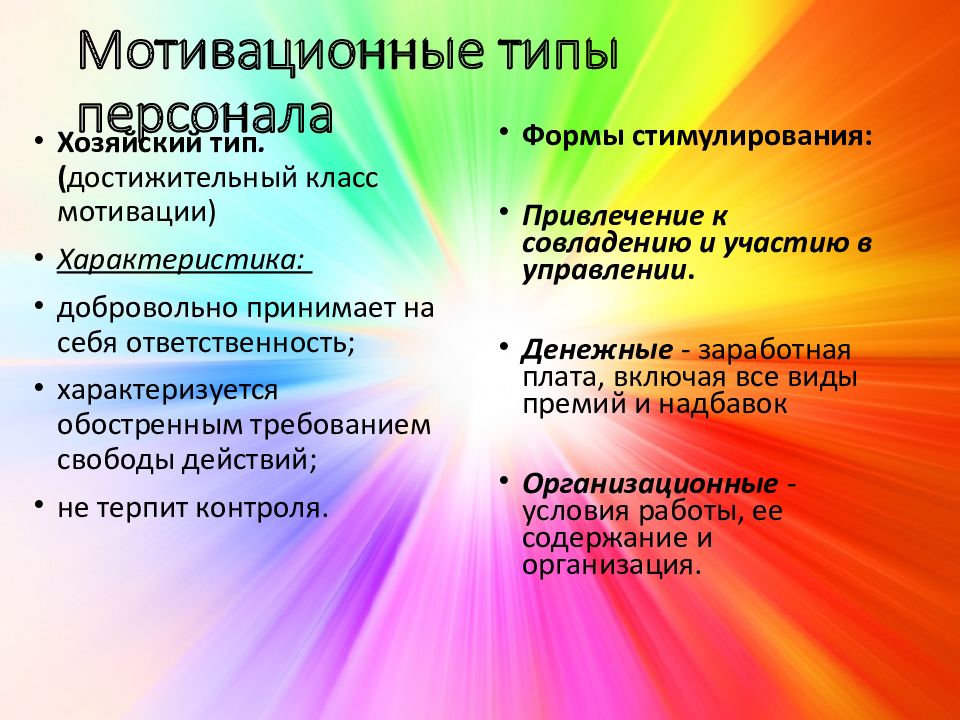 Мотивационные типы персонала

• Хозяйский тип. (достижительный класс мотивации)
• Характеристика:
• добровольно принимает на себя ответственность;
• характеризуется обостренным требованием свободы действий;
• не терпит контроля.

• Формы стимулирования:
• Привлечение к совладению и участию в управлении.
• Денежные - заработная плата, включая все виды премий и надбавок
• Организационные - условия работы, ее содержание и организация.